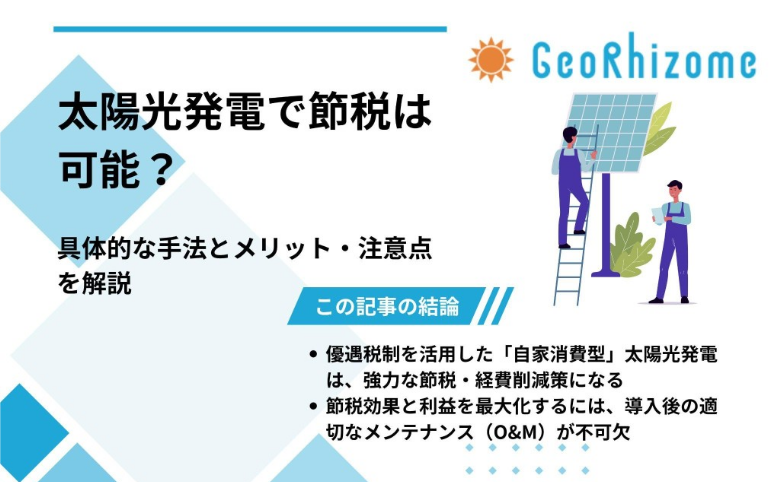 GeoRhizome

太陽光発電で節税は可能？

具体的な手法とメリット・注意点を解説

この記事の結論

• 優遇税制を活用した「自家消費型」太陽光発電は、強力な節税・経費削減策になる
• 節税効果と利益を最大化するには、導入後の適切なメンテナンス（O&M）が不可欠